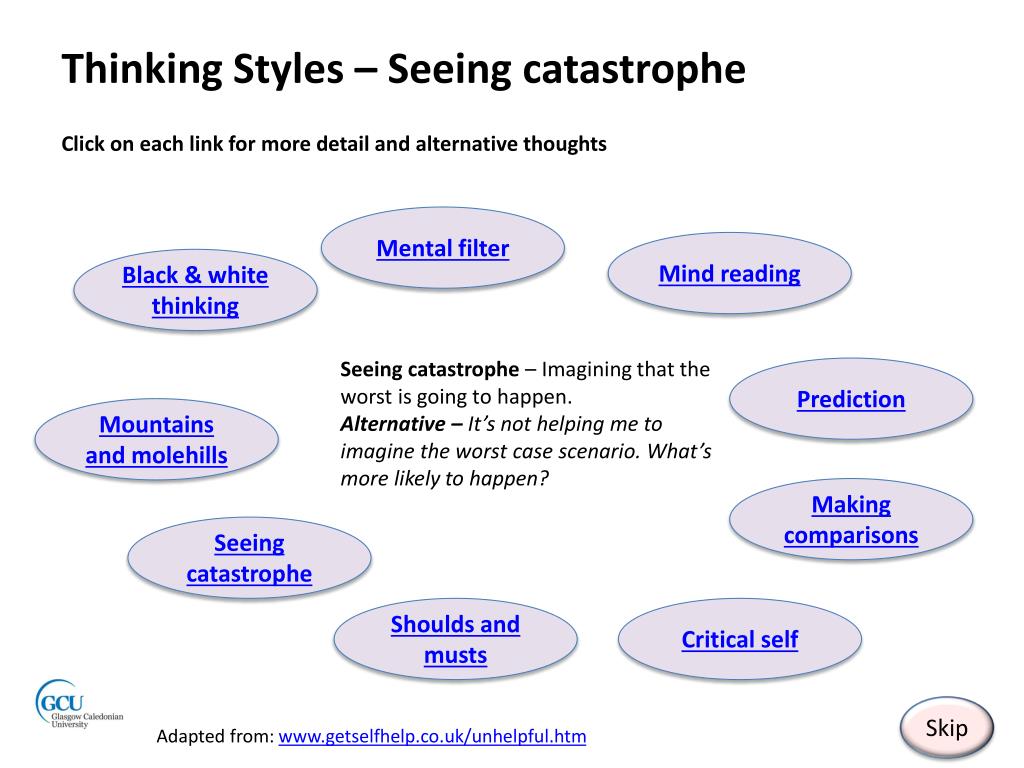 Thinking Styles – Seeing catastrophe

Click on each link for more detail and alternative thoughts

Mental filter

Black & white thinking

Mind reading

Seeing catastrophe – Imagining that the worst is going to happen.
Alternative – It's not helping me to imagine the worst case scenario. What's more likely to happen?

Prediction

Mountains and molehills

Making comparisons

Seeing catastrophe

Shoulds and musts

Critical self

GCU Glasgow Caledonian University

Adapted from: www.getselfhelp.co.uk/unhelpful.htm

Skip